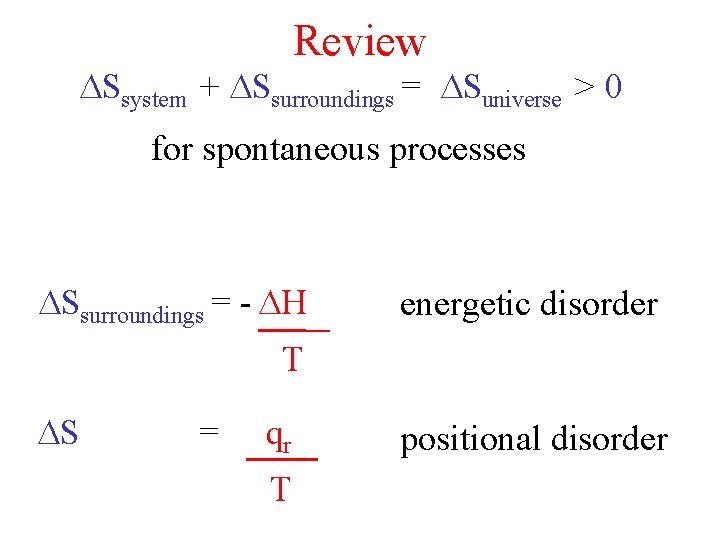 Review

$\Delta S_{system} + \Delta S_{surroundings} = \Delta S_{universe} > 0$

for spontaneous processes

$\Delta S_{surroundings} = -\frac{\Delta H}{T}$ energetic disorder

$\Delta S = \frac{q_r}{T}$ positional disorder